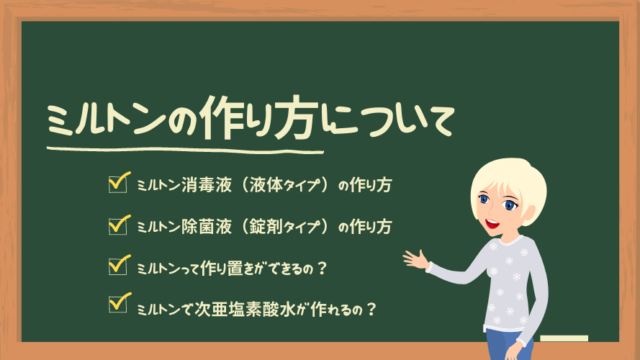 ミルトンの作り方について

ミルトン消毒液（液体タイプ）の作り方

ミルトン除菌液（錠剤タイプ）の作り方

ミルトンって作り置きができるの？

ミルトンで次亜塩素酸水が作れるの？